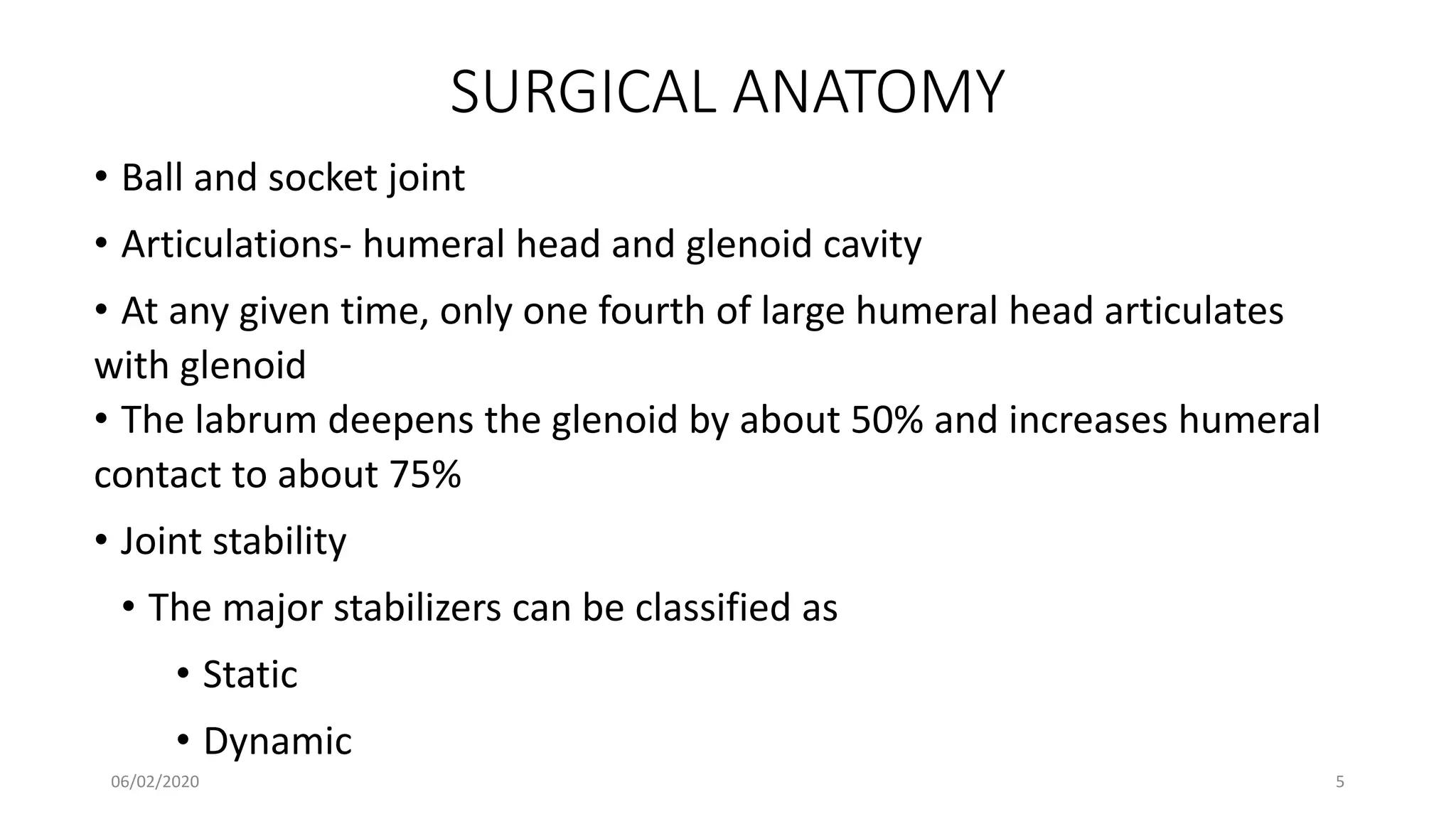 SURGICAL ANATOMY

• Ball and socket joint

• Articulations- humeral head and glenoid cavity

• At any given time, only one fourth of large humeral head articulates with glenoid

• The labrum deepens the glenoid by about 50% and increases humeral contact to about 75%

• Joint stability

• The major stabilizers can be classified as

• Static

• Dynamic

06/02/2020

5